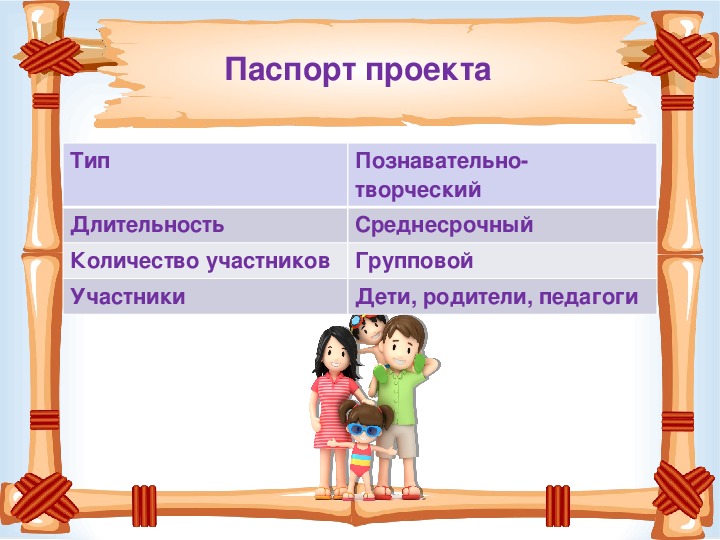 Паспорт проекта

| Тип | Познавательно-творческий |
|---|---|
| Длительность | Среднесрочный |
| Количество участников | Групповой |
| Участники | Дети, родители, педагоги |